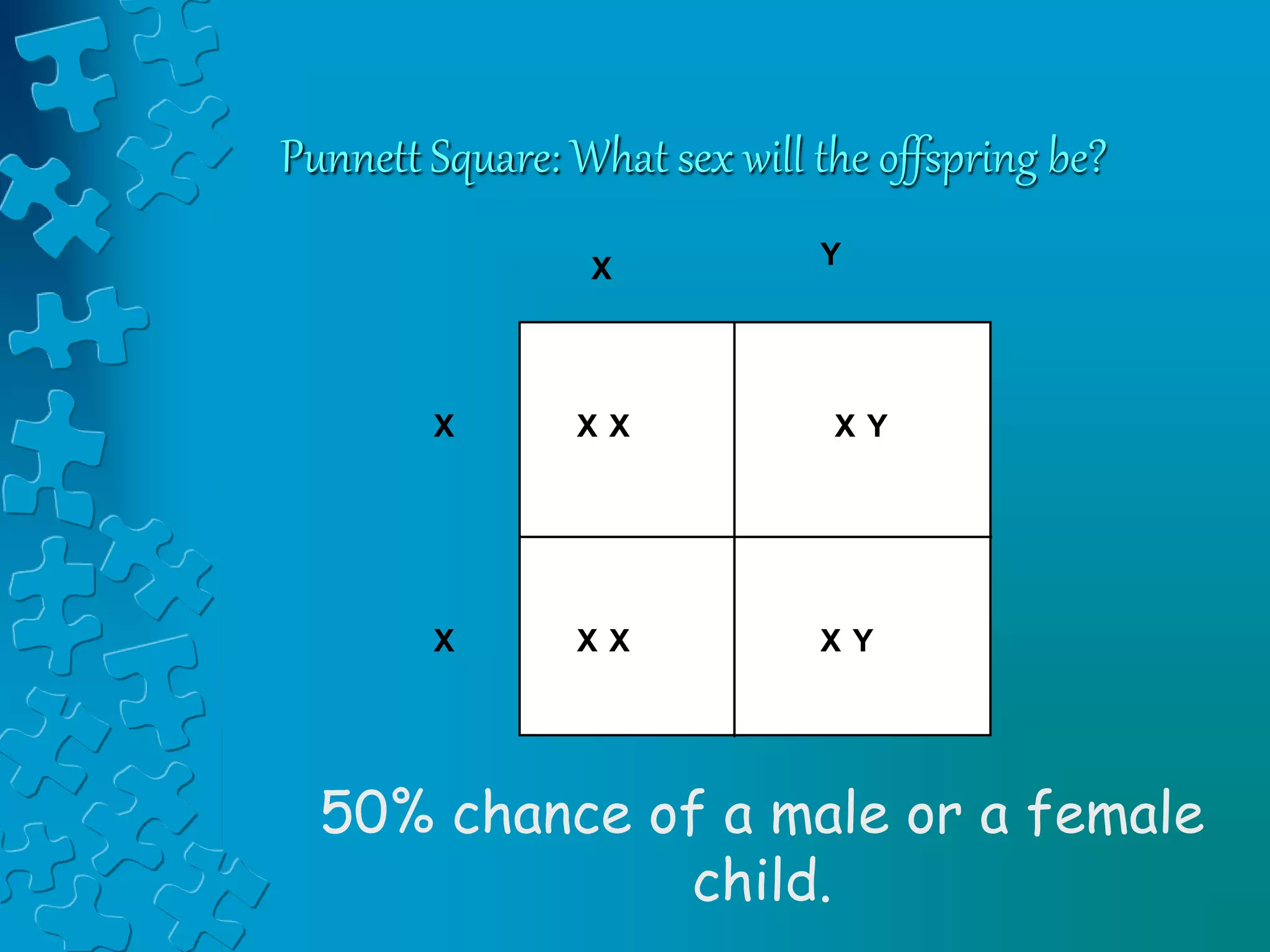 Punnett Square: What sex will the offspring be?

| | X | Y |
|---|---|---|
| X | X X | X Y |
| X | X X | X Y |

50% chance of a male or a female child.